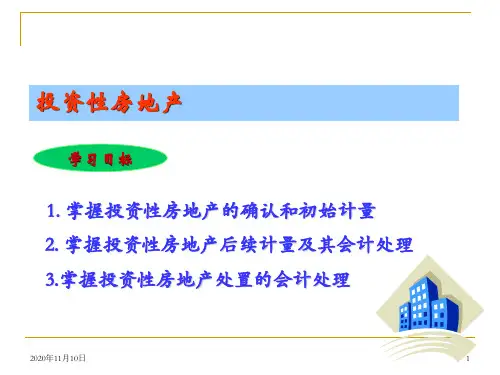 投资性房地产

学习目标

1. 掌握投资性房地产的确认和初始计量

2. 掌握投资性房地产后续计量及其会计处理

3.掌握投资性房地产处置的会计处理

2020年11月10日

1